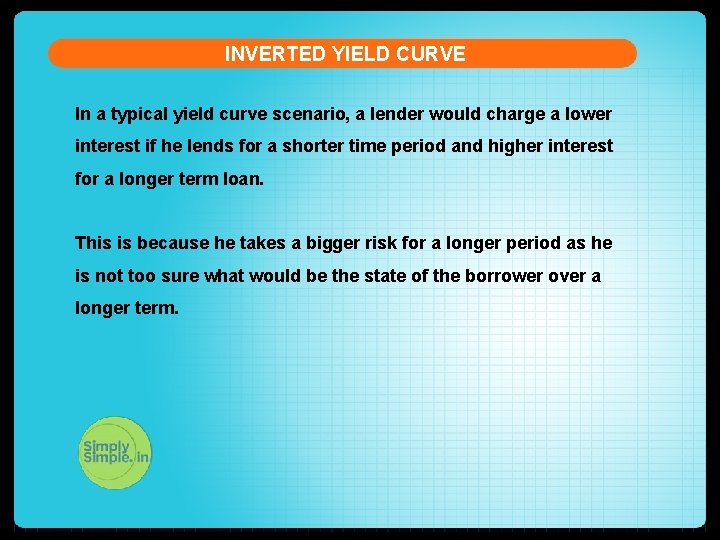 INVERTED YIELD CURVE

In a typical yield curve scenario, a lender would charge a lower interest if he lends for a shorter time period and higher interest for a longer term loan.

This is because he takes a bigger risk for a longer period as he is not too sure what would be the state of the borrower over a longer term.

Simply Simple.in